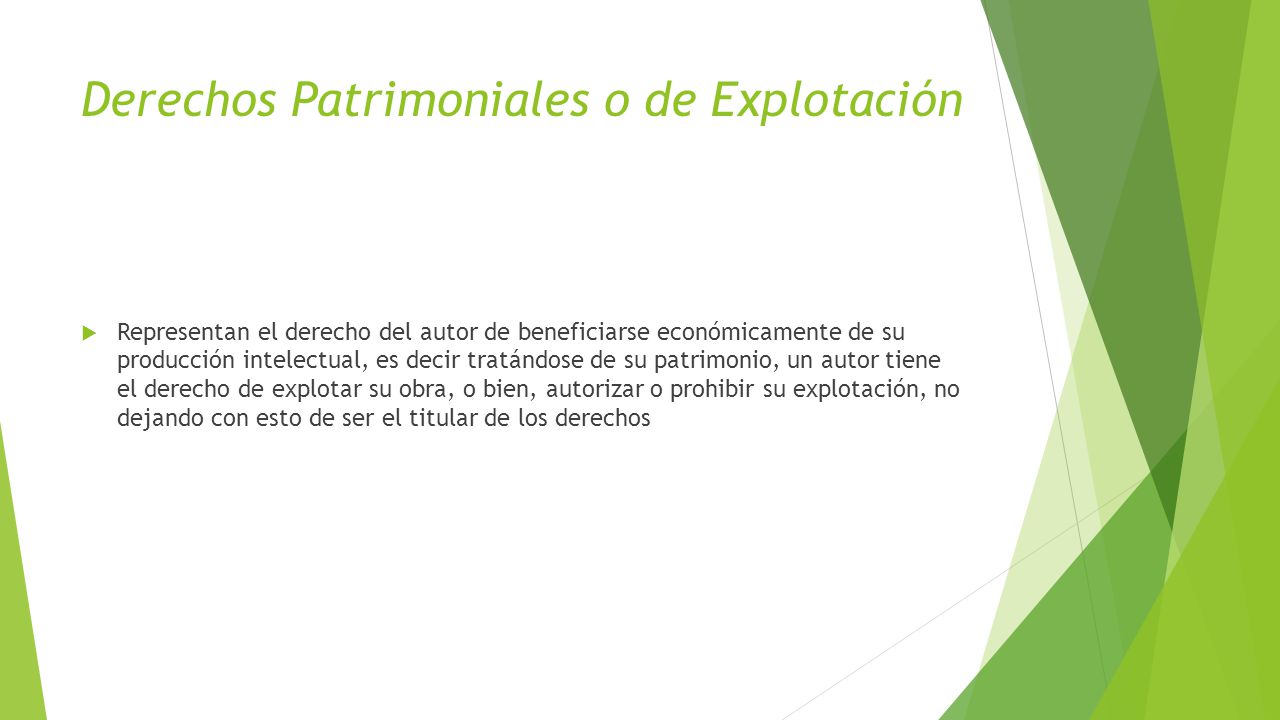 Derechos Patrimoniales o de Explotación

Representan el derecho del autor de beneficiarse económicamente de su producción intelectual, es decir tratándose de su patrimonio, un autor tiene el derecho de explotar su obra, o bien, autorizar o prohibir su explotación, no dejando con esto de ser el titular de los derechos